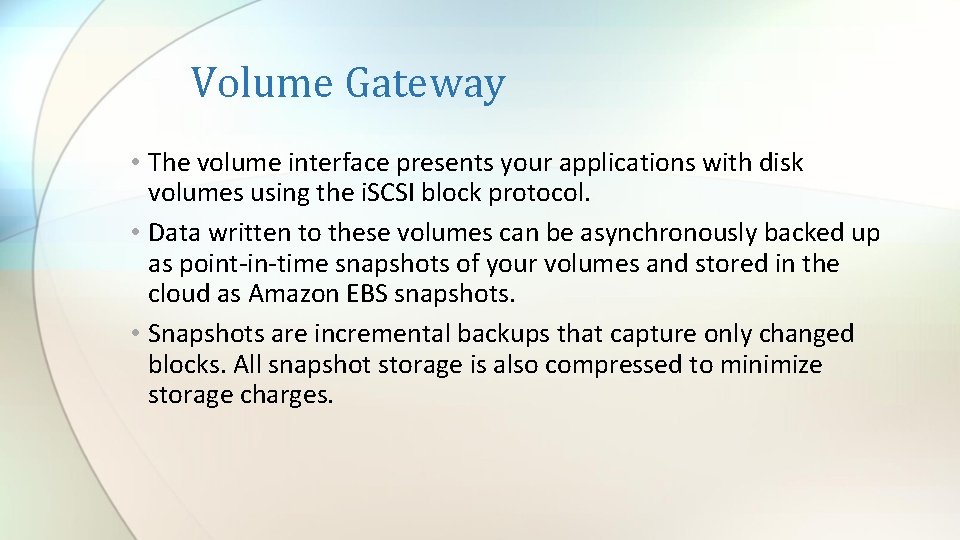 Volume Gateway

• The volume interface presents your applications with disk volumes using the iSCSI block protocol.

• Data written to these volumes can be asynchronously backed up as point-in-time snapshots of your volumes and stored in the cloud as Amazon EBS snapshots.

• Snapshots are incremental backups that capture only changed blocks. All snapshot storage is also compressed to minimize storage charges.